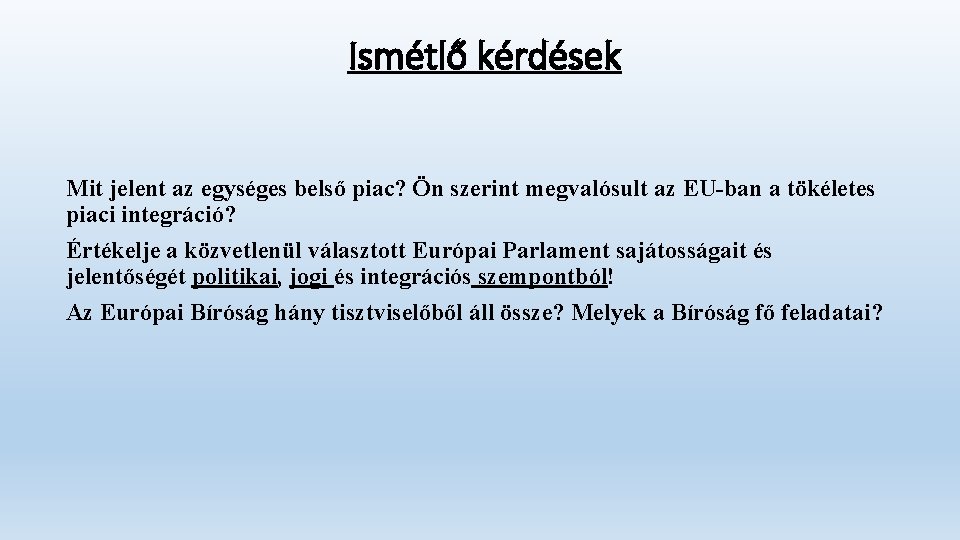 Ismétlő kérdések

Mit jelent az egységes belső piac? Ön szerint megvalósult az EU-ban a tökéletes piaci integráció?

Értékelje a közvetlenül választott Európai Parlament sajátosságait és jelentőségét politikai, jogi és integrációs szempontból!

Az Európai Bíróság hány tisztviselőből áll össze? Melyek a Bíróság fő feladatai?